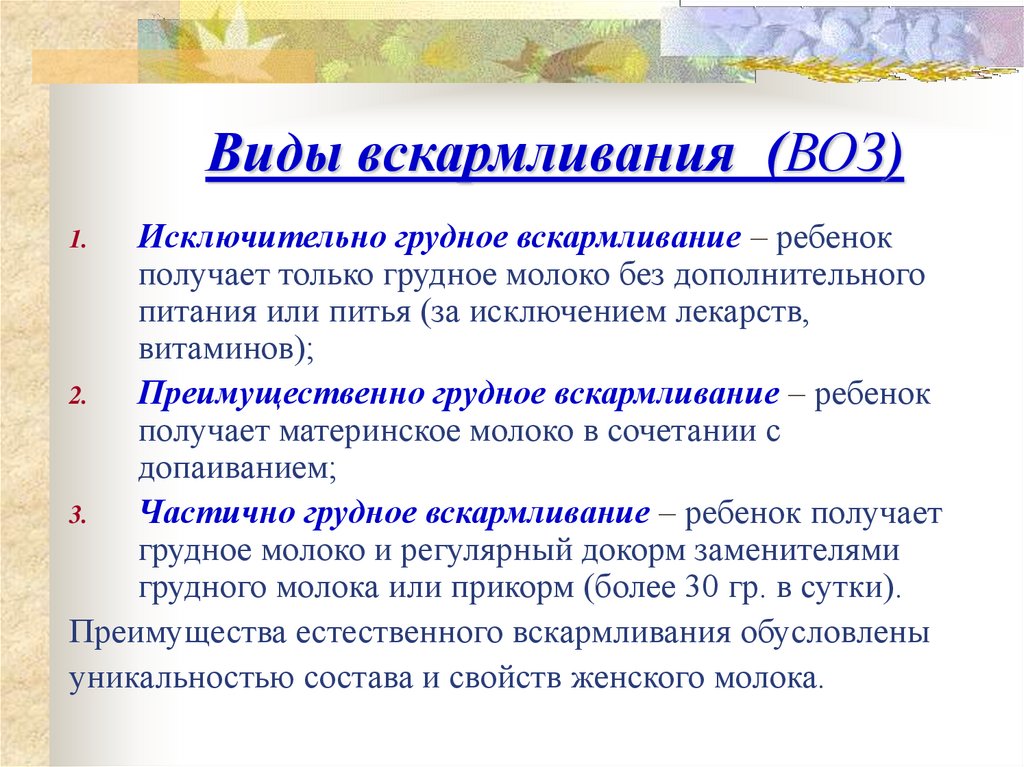 Виды вскармливания (ВОЗ)

1. Исключительно грудное вскармливание – ребенок получает только грудное молоко без дополнительного питания или питья (за исключением лекарств, витаминов);

2. Преимущественно грудное вскармливание – ребенок получает материнское молоко в сочетании с допаиванием;

3. Частично грудное вскармливание – ребенок получает грудное молоко и регулярный докорм заменителями грудного молока или прикорм (более 30 гр. в сутки).

Преимущества естественного вскармливания обусловлены уникальностью состава и свойств женского молока.